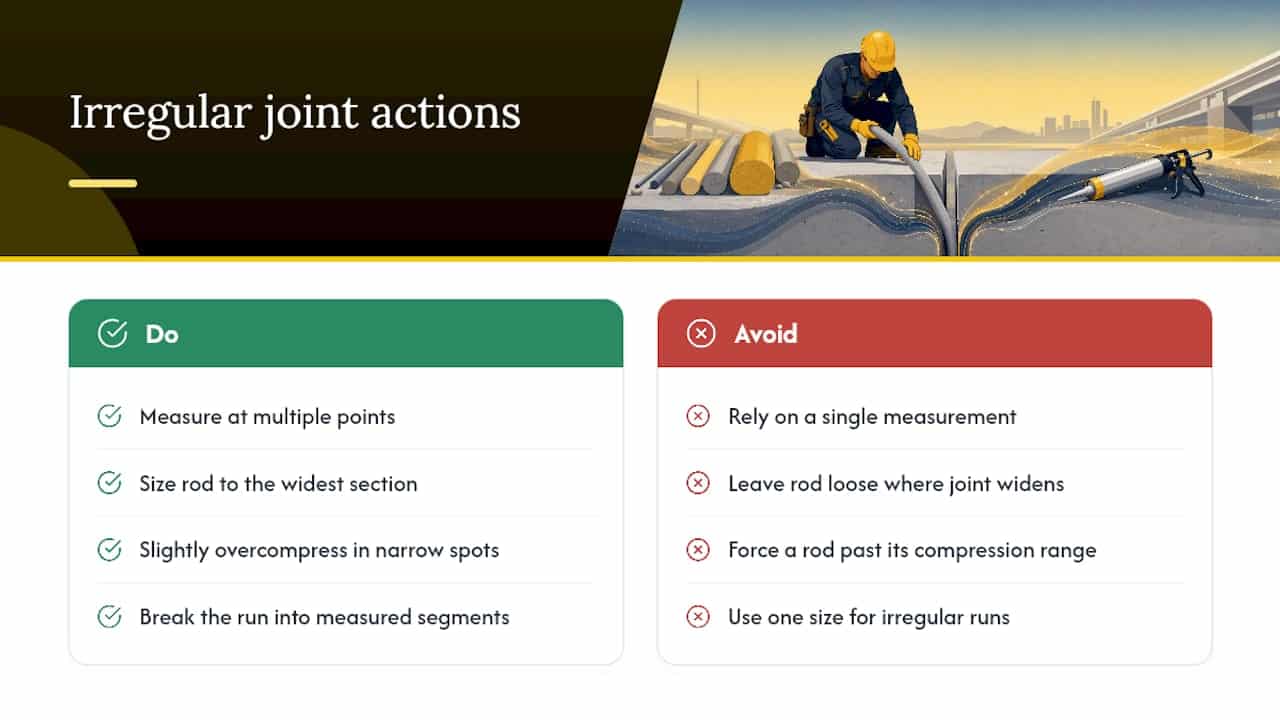 Irregular joint actions

Do

Measure at multiple points

Size rod to the widest section

Slightly overcompress in narrow spots

Break the run into measured segments

Avoid

Rely on a single measurement

Leave rod loose where joint widens

Force a rod past its compression range

Use one size for irregular runs